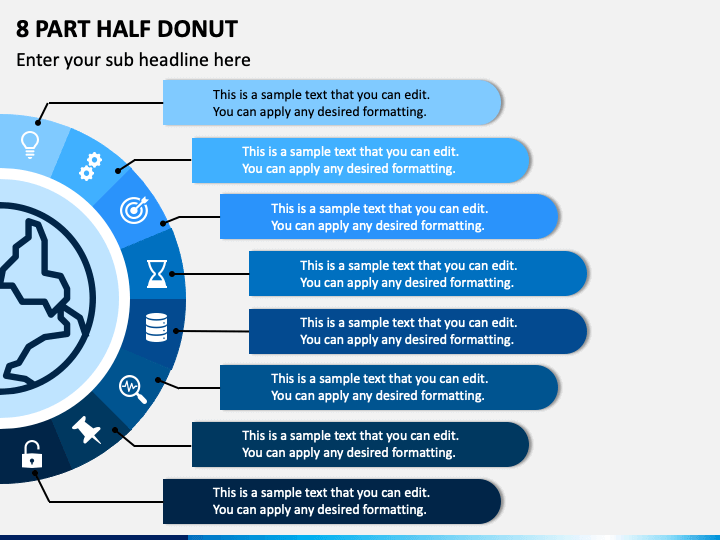 8 PART HALF DONUT

Enter your sub headline here

This is a sample text that you can edit. You can apply any desired formatting.

This is a sample text that you can edit. You can apply any desired formatting.

This is a sample text that you can edit. You can apply any desired formatting.

This is a sample text that you can edit. You can apply any desired formatting.

This is a sample text that you can edit. You can apply any desired formatting.

This is a sample text that you can edit. You can apply any desired formatting.

This is a sample text that you can edit. You can apply any desired formatting.

This is a sample text that you can edit. You can apply any desired formatting.